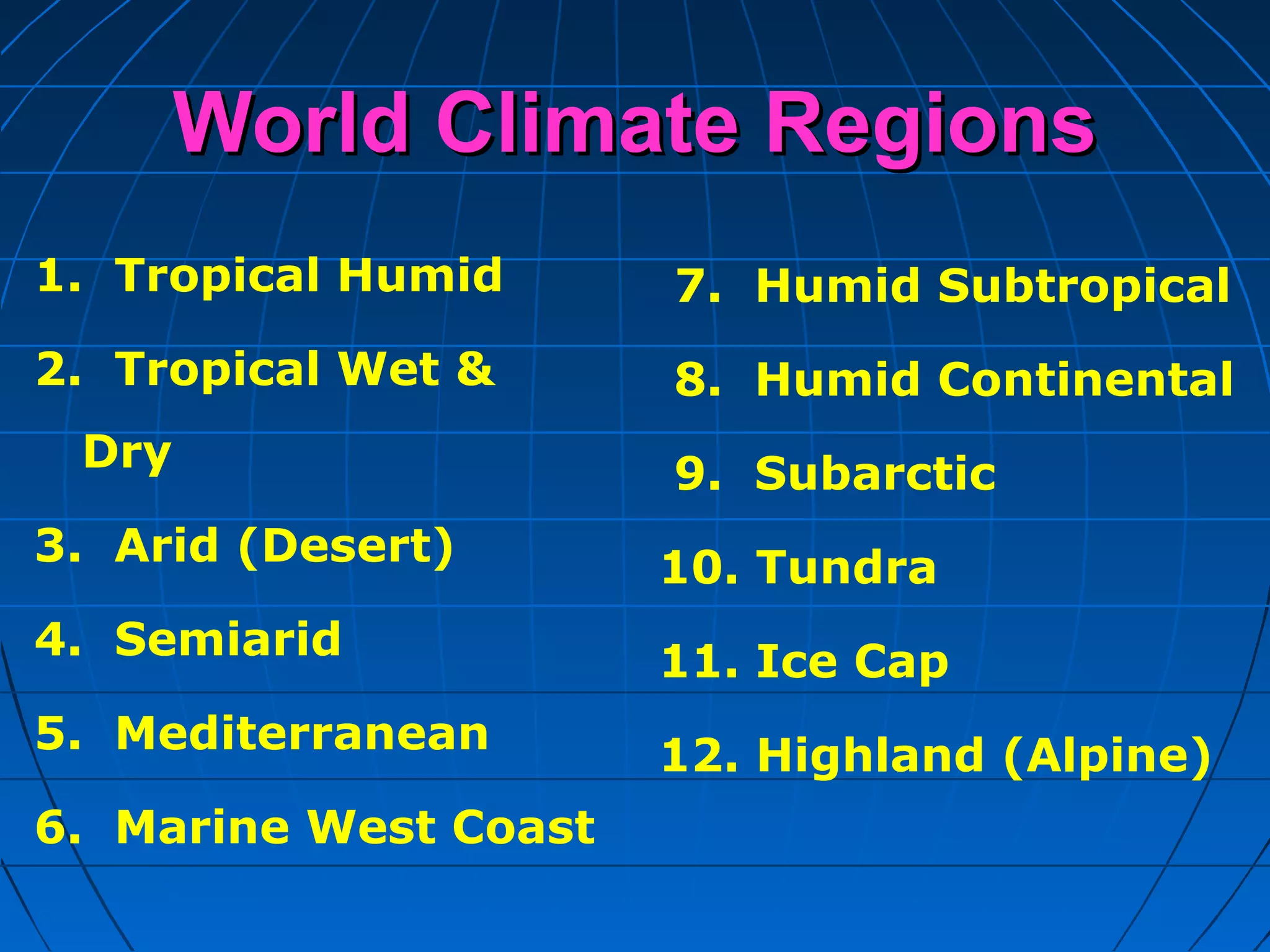 World Climate Regions

1. Tropical Humid
2. Tropical Wet & Dry
3. Arid (Desert)
4. Semiarid
5. Mediterranean
6. Marine West Coast

7. Humid Subtropical
8. Humid Continental
9. Subarctic
10. Tundra
11. Ice Cap
12. Highland (Alpine)